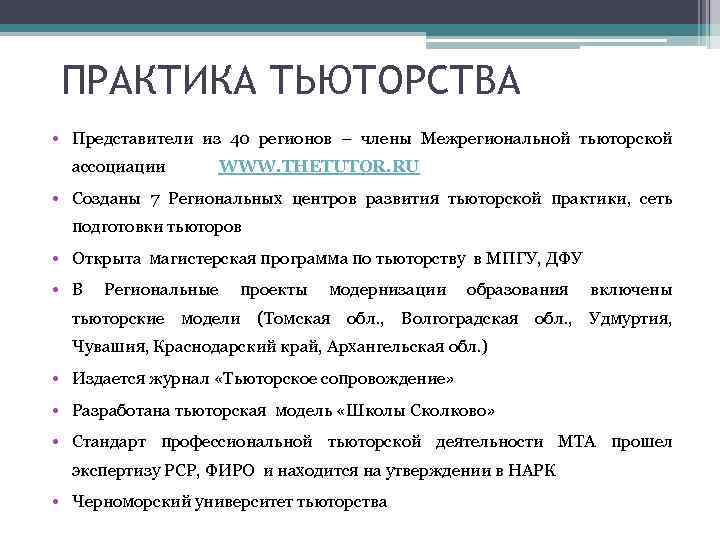 ПРАКТИКА ТЬЮТОРСТВА

• Представители из 40 регионов – члены Межрегиональной тьюторской ассоциации WWW.THETUTOR.RU

• Созданы 7 Региональных центров развития тьюторской практики, сеть подготовки тьюторов

• Открыта магистерская программа по тьюторству в МПГУ, ДФУ

• В Региональные проекты модернизации образования включены тьюторские модели (Томская обл., Волгоградская обл., Удмуртия, Чувашия, Краснодарский край, Архангельская обл.)

• Издается журнал «Тьюторское сопровождение»

• Разработана тьюторская модель «Школы Сколково»

• Стандарт профессиональной тьюторской деятельности МТА прошел экспертизу РСР, ФИРО и находится на утверждении в НАРК

• Черноморский университет тьюторства